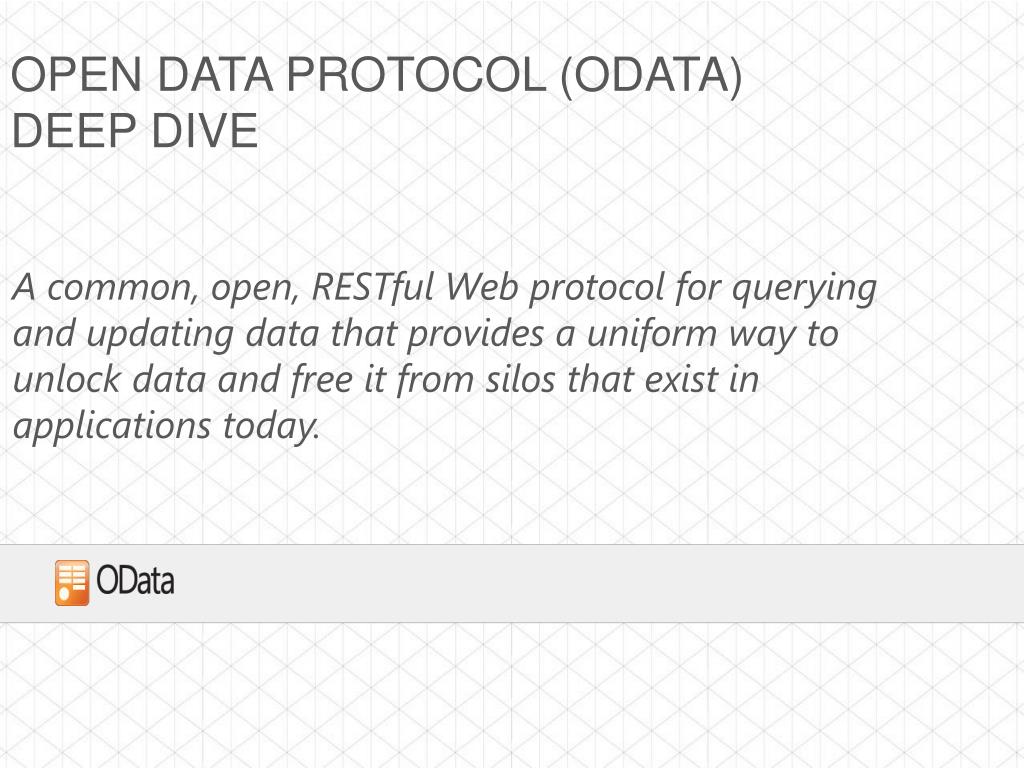 OPEN DATA PROTOCOL (ODATA) DEEP DIVE

A common, open, RESTful Web protocol for querying and updating data that provides a uniform way to unlock data and free it from silos that exist in applications today.

OData